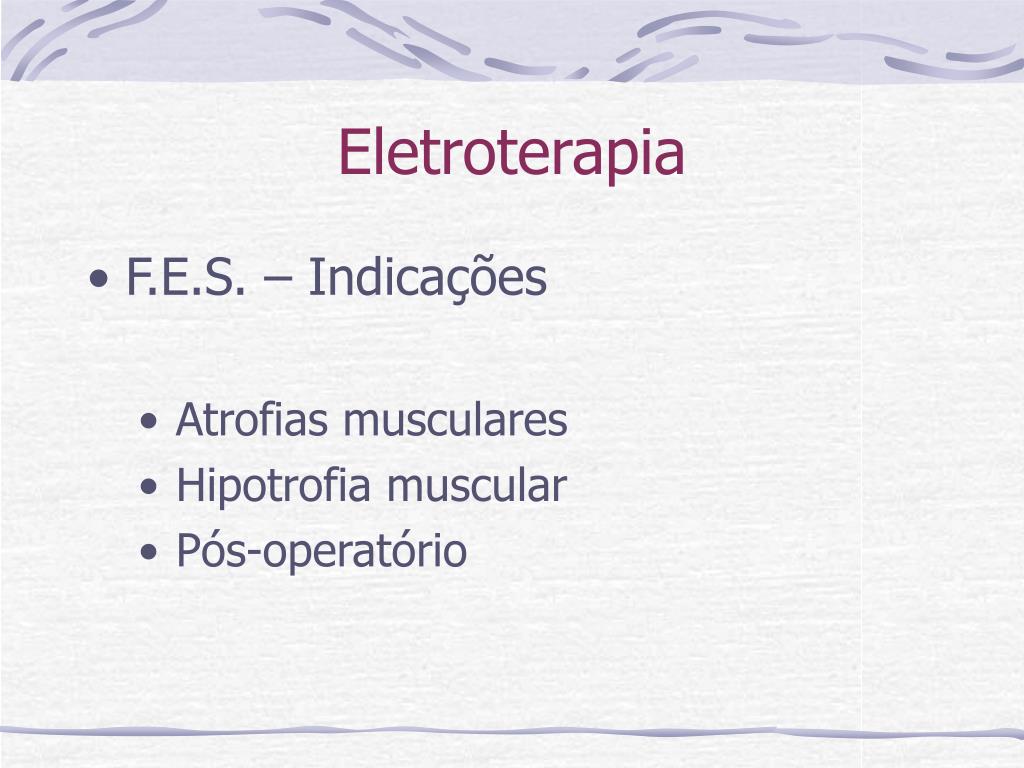 Eletroterapia

• F.E.S. – Indicações

• Atrofias musculares
• Hipotrofia muscular
• Pós-operatório